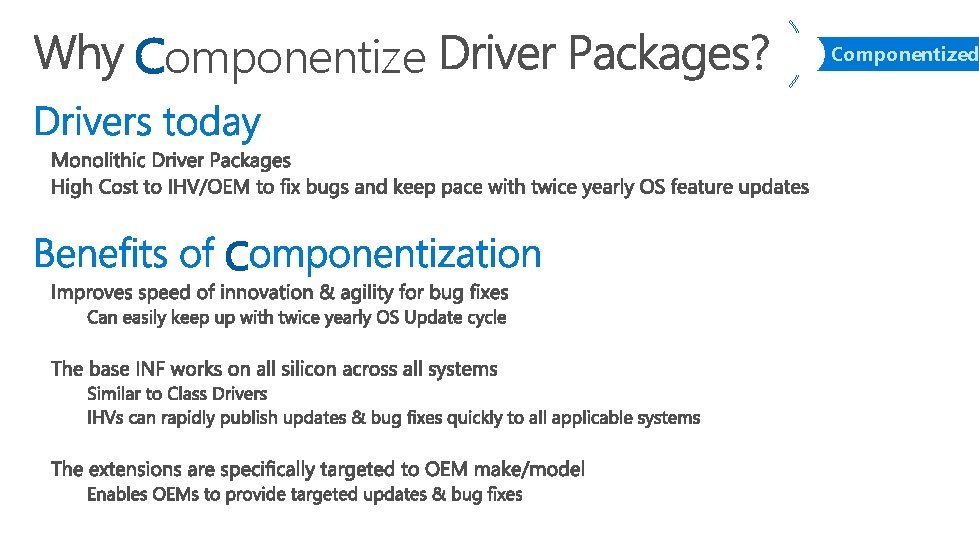 Why Componentize Driver Packages?

Componentized

Drivers today

Monolithic Driver Packages

High Cost to IHV/OEM to fix bugs and keep pace with twice yearly OS feature updates

Benefits of Componentization

Improves speed of innovation & agility for bug fixes

Can easily keep up with twice yearly OS Update cycle

The base INF works on all silicon across all systems

Similar to Class Drivers

IHVs can rapidly publish updates & bug fixes quickly to all applicable systems

The extensions are specifically targeted to OEM make/model

Enables OEMs to provide targeted updates & bug fixes